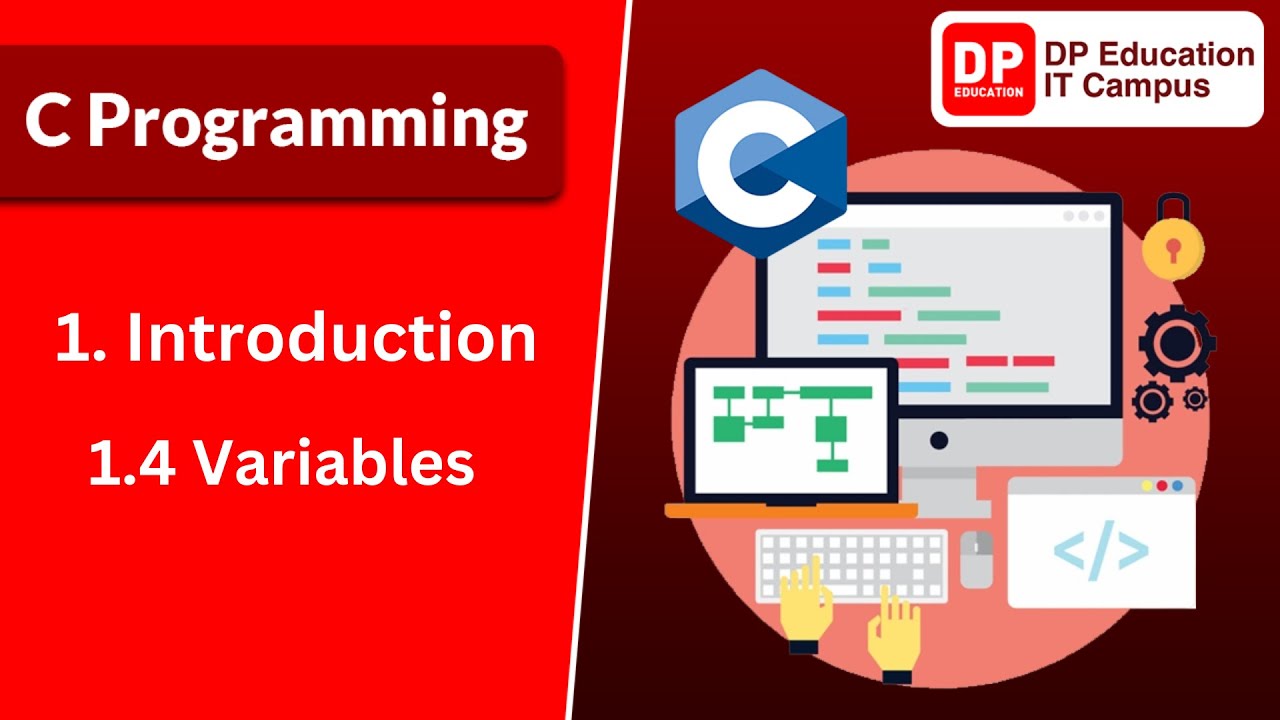 C Programming

1. Introduction

1.4 Variables

DP
EDUCATION
DP Education
IT Campus

C

</>